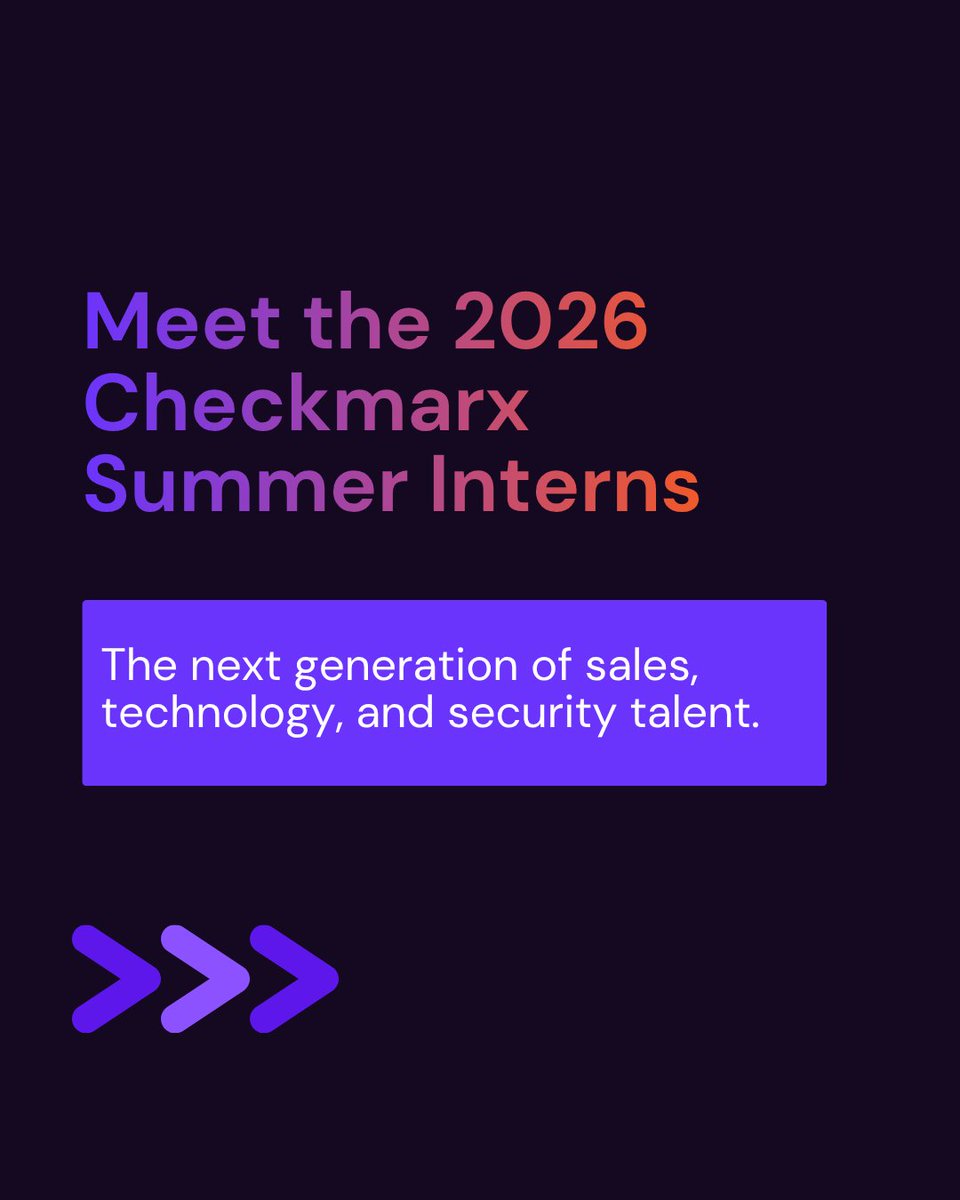 Meet the 2026 Checkmarx Summer Interns

The next generation of sales, technology, and security talent.